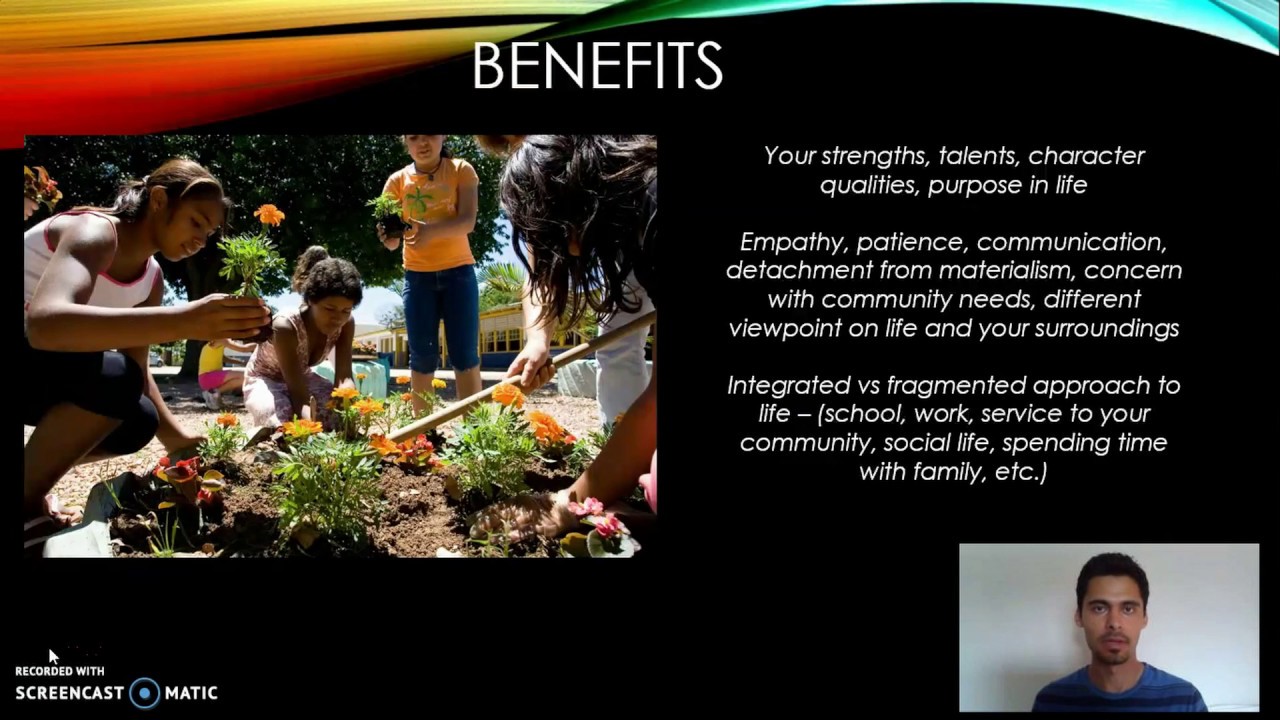 BENEFITS

Your strengths, talents, character qualities, purpose in life

Empathy, patience, communication, detachment from materialism, concern with community needs, different viewpoint on life and your surroundings

Integrated vs fragmented approach to life – (school, work, service to your community, social life, spending time with family, etc.)

RECORDED WITH
SCREENCAST MATIC